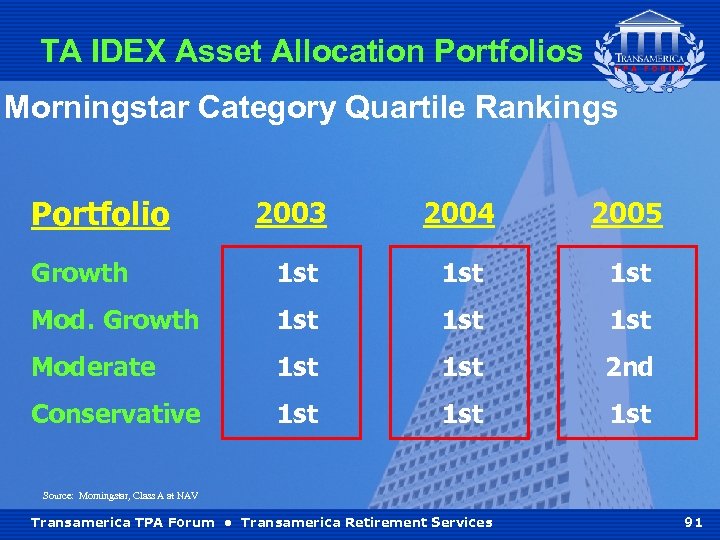 TA IDEX Asset Allocation Portfolios

TRANSAMERICA
TPA FORUM

Morningstar Category Quartile Rankings

| Portfolio | 2003 | 2004 | 2005 |
|---|---|---|---|
| Growth | 1st | 1st | 1st |
| Mod. Growth | 1st | 1st | 1st |
| Moderate | 1st | 1st | 2nd |
| Conservative | 1st | 1st | 1st |

Source: Morningstar, Class A at NAV

Transamerica TPA Forum • Transamerica Retirement Services

91